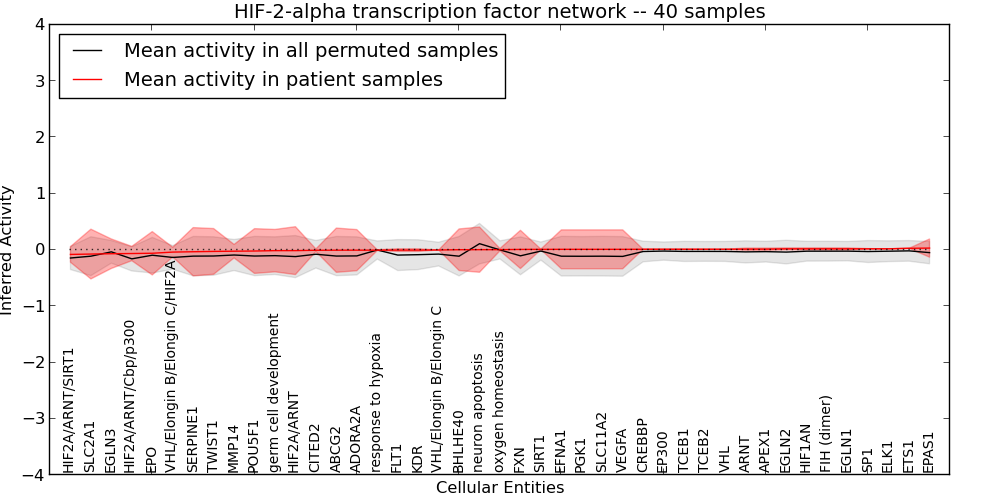 HIF-2-alpha transcription factor network -- 40 samples

Mean activity in all permuted samples
Mean activity in patient samples

Inferred Activity

4
3
2
1
0
−1
−2
−3
−4

HIF2A/ARNT/SIRT1
SLC2A1
EGLN3
HIF2A/ARNT/Cbp/p300
EPO
VHL/Elongin B/Elongin C/HIF2A
SERPINE1
TWIST1
MMP14
POU5F1
germ cell development
HIF2A/ARNT
CITED2
ABCG2
ADORA2A
response to hypoxia
FLT1
KDR
VHL/Elongin B/Elongin C
BHLHE40
neuron apoptosis
oxygen homeostasis
FXN
SIRT1
EFNA1
PGK1
SLC11A2
VEGFA
CREBBP
EP300
TCEB1
TCEB2
VHL
ARNT
APEX1
EGLN2
HIF1AN
FIH (dimer)
EGLN1
SP1
ELK1
ETS1
EPAS1

Cellular Entities